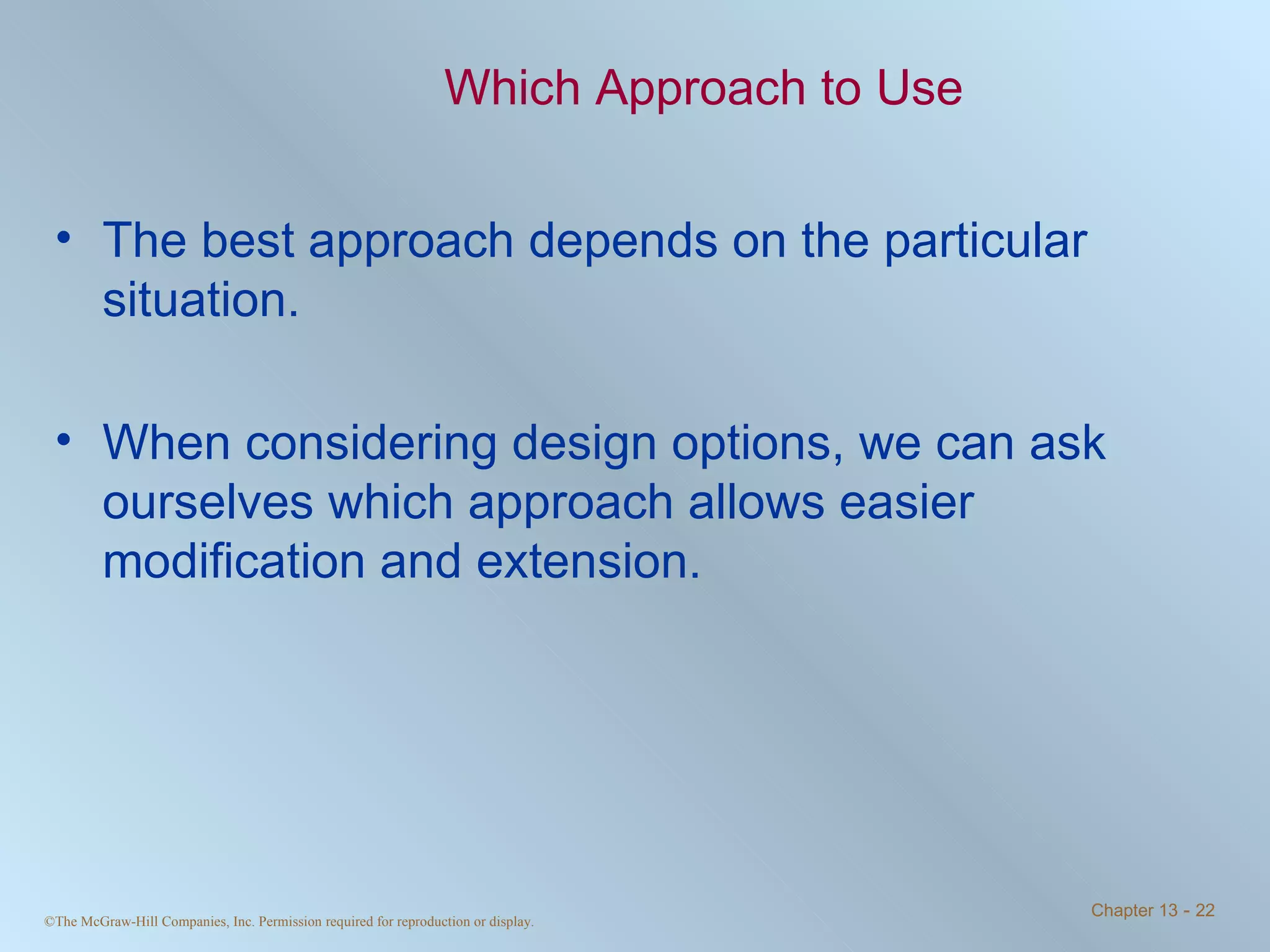 Which Approach to Use

• The best approach depends on the particular situation.

• When considering design options, we can ask ourselves which approach allows easier modification and extension.

©The McGraw-Hill Companies, Inc. Permission required for reproduction or display.

Chapter 13 - 22